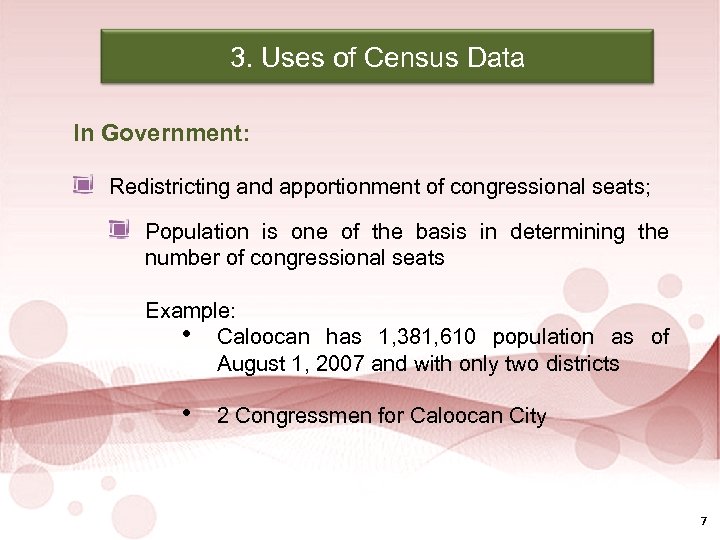 3. Uses of Census Data

In Government:

Redistricting and apportionment of congressional seats;

Population is one of the basis in determining the number of congressional seats

Example:

• Caloocan has 1,381,610 population as of August 1, 2007 and with only two districts

• 2 Congressmen for Caloocan City

7